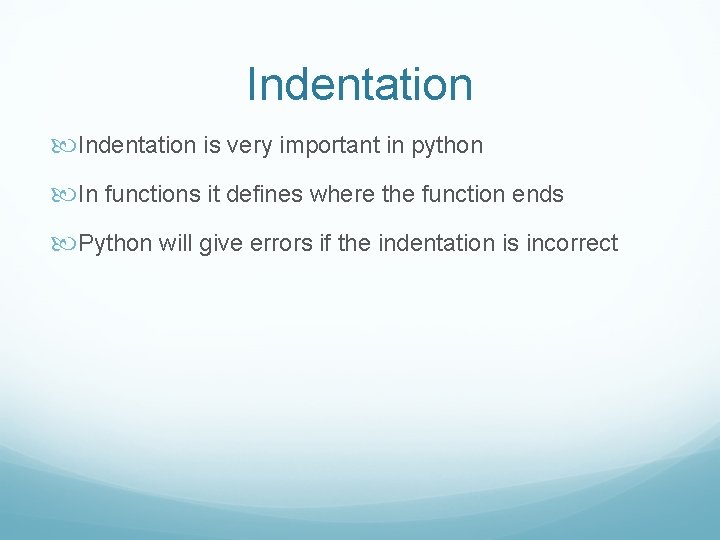 Indentation

Indentation is very important in python

In functions it defines where the function ends

Python will give errors if the indentation is incorrect